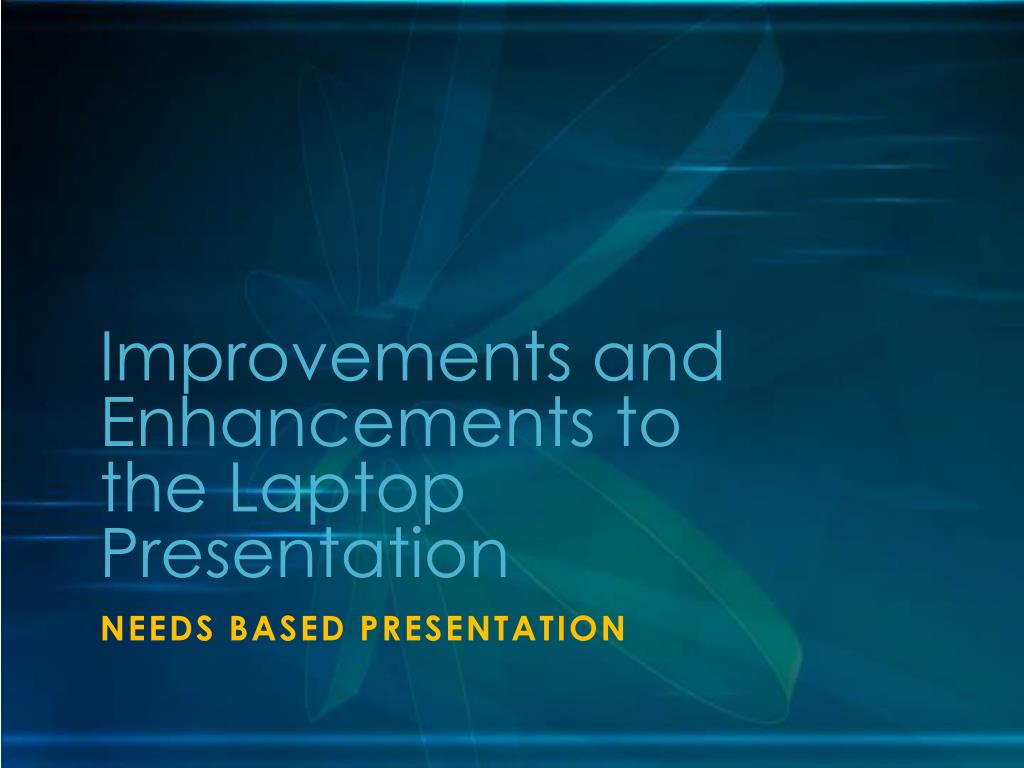 Improvements and Enhancements to the Laptop Presentation

NEEDS BASED PRESENTATION